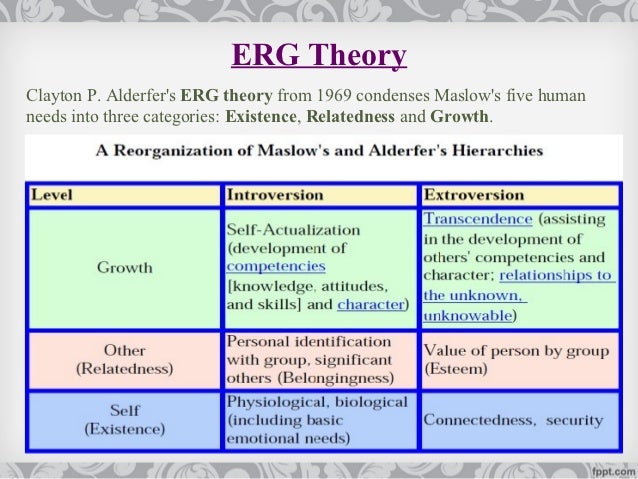 ERG Theory

Clayton P. Alderfer's ERG theory from 1969 condenses Maslow's five human needs into three categories: Existence, Relatedness and Growth.

A Reorganization of Maslow's and Alderfer's Hierarchies

| Level | Introversion | Extroversion |
|---|---|---|
| Growth | Self-Actualization (development of competencies [knowledge, attitudes, and skills] and character) | Transcendence (assisting in the development of others' competencies and character; relationships to the unknown, unknowable) |
| Other (Relatedness) | Personal identification with group, significant others (Belongingness) | Value of person by group (Esteem) |
| Self (Existence) | Physiological, biological (including basic emotional needs) | Connectedness, security |

fppt.com